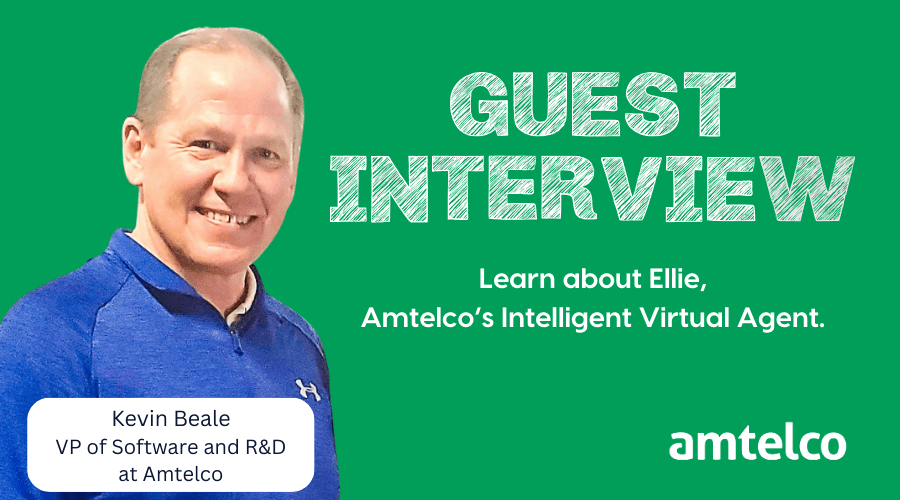 GUEST INTERVIEW

Learn about Ellie, Amtelco's Intelligent Virtual Agent.

Kevin Beale
VP of Software and R&D at Amtelco

amtelco